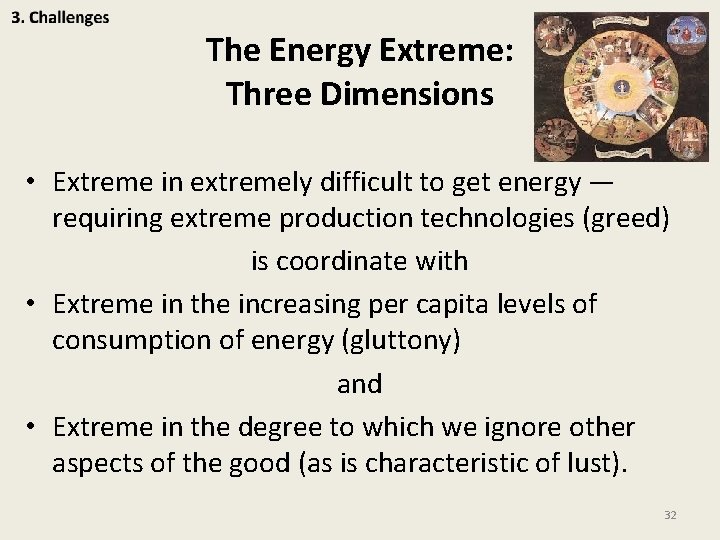 3. Challenges

The Energy Extreme: Three Dimensions

• Extreme in extremely difficult to get energy — requiring extreme production technologies (greed)

is coordinate with

• Extreme in the increasing per capita levels of consumption of energy (gluttony)

and

• Extreme in the degree to which we ignore other aspects of the good (as is characteristic of lust).

32